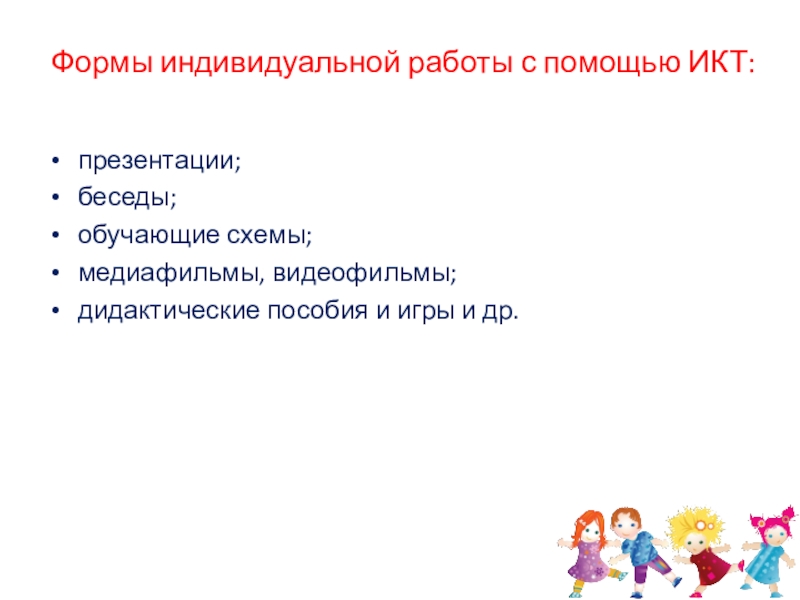 Формы индивидуальной работы с помощью ИКТ:

• презентации;
• беседы;
• обучающие схемы;
• медиафильмы, видеофильмы;
• дидактические пособия и игры и др.